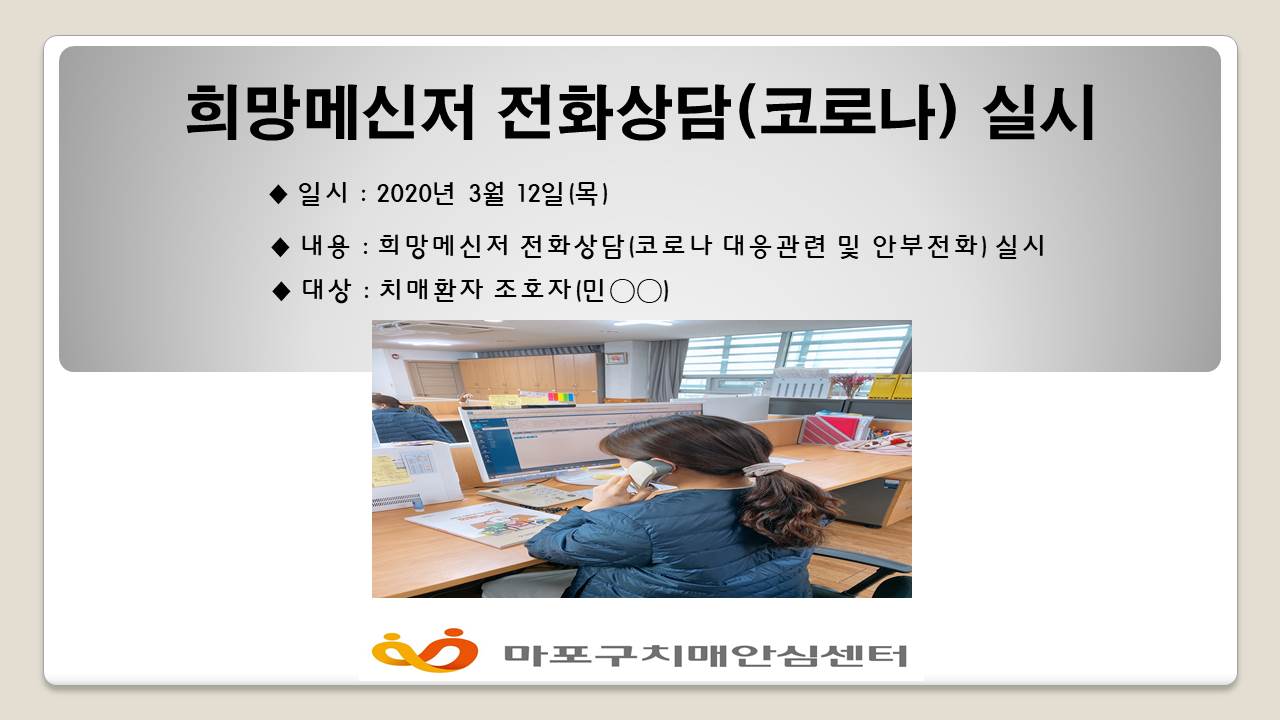 희망메신저 전화상담(코로나) 실시

◆ 일시 : 2020년 3월 12일(목)

◆ 내용 : 희망메신저 전화상담(코로나 대응관련 및 안부전화) 실시

◆ 대상 : 치매환자 조호자(민○○)

마포구치매안심센터